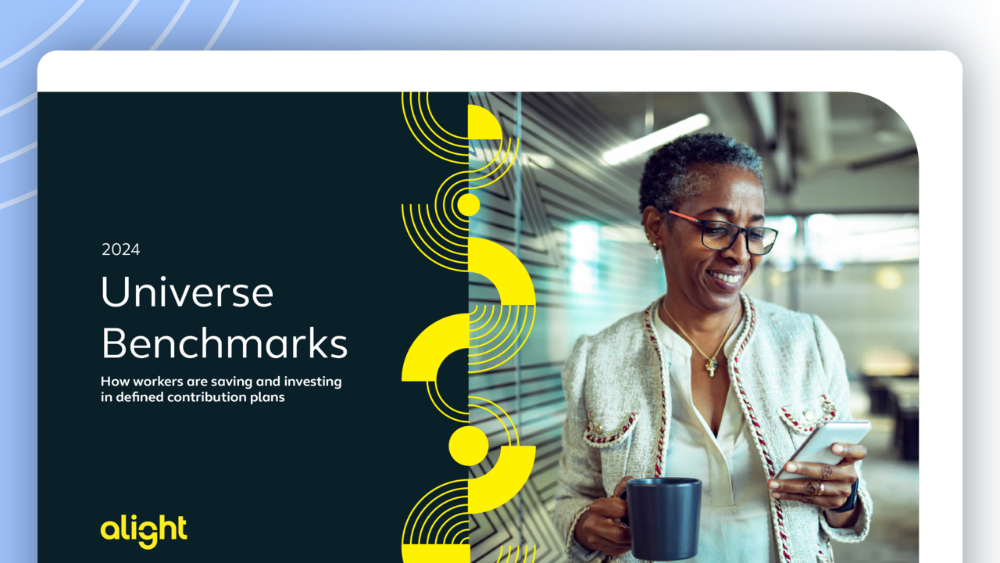 2024

Universe Benchmarks

How workers are saving and investing in defined contribution plans

alight